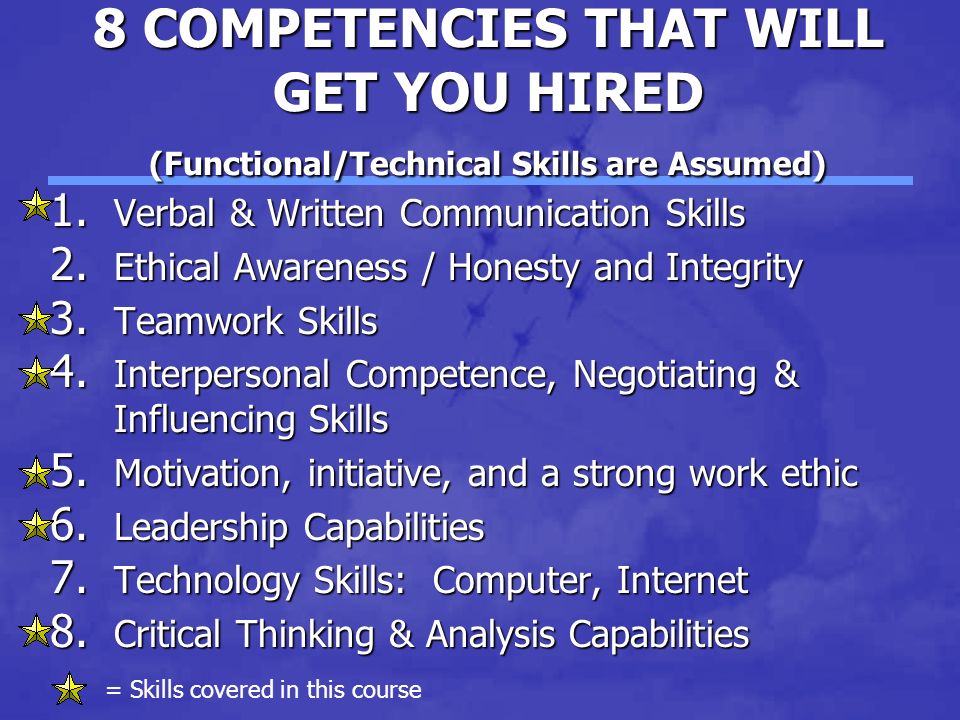 8 COMPETENCIES THAT WILL GET YOU HIRED

(Functional/Technical Skills are Assumed)

1. Verbal & Written Communication Skills
2. Ethical Awareness / Honesty and Integrity
3. Teamwork Skills
4. Interpersonal Competence, Negotiating & Influencing Skills
5. Motivation, initiative, and a strong work ethic
6. Leadership Capabilities
7. Technology Skills: Computer, Internet
8. Critical Thinking & Analysis Capabilities

= Skills covered in this course